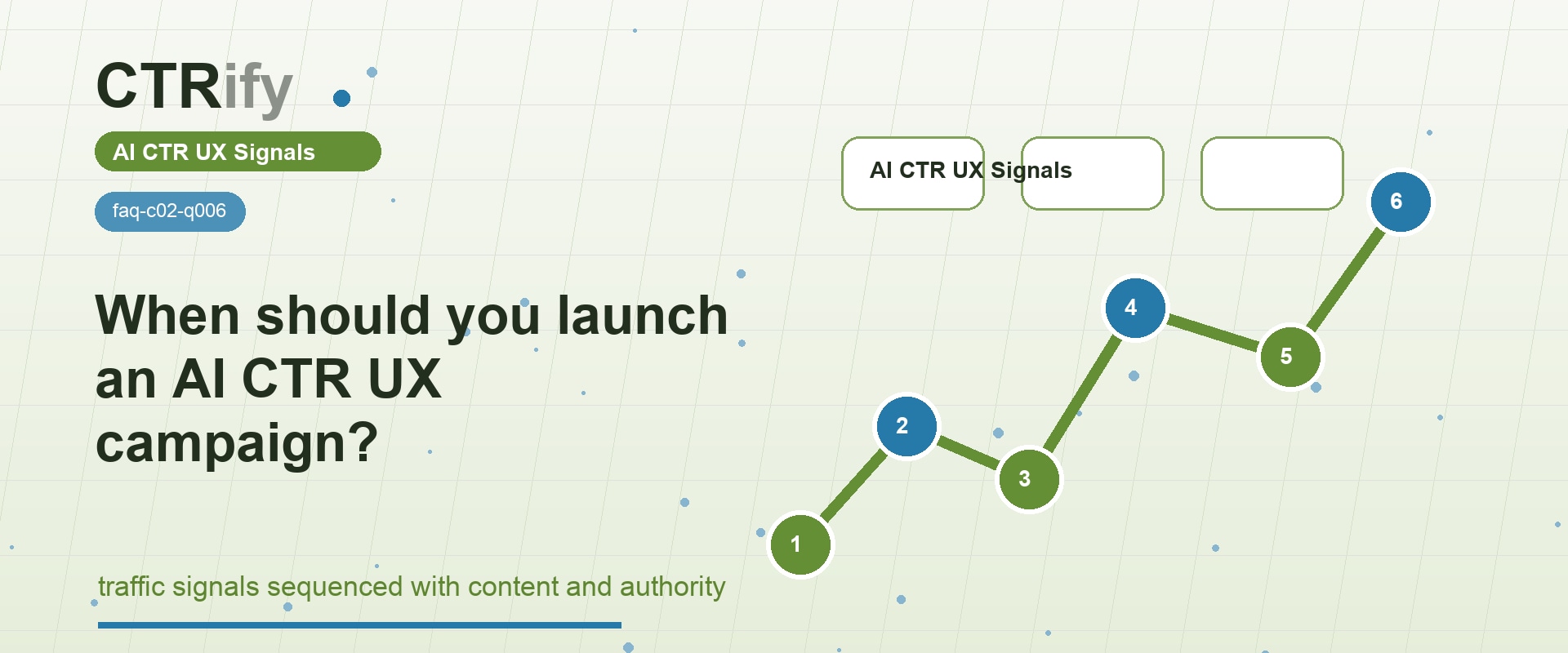 CTRify

AI CTR UX Signals

faq-c02-q006

When should you launch an AI CTR UX campaign?

traffic signals sequenced with content and authority

AI CTR UX Signals

1
2
3
4
5
6